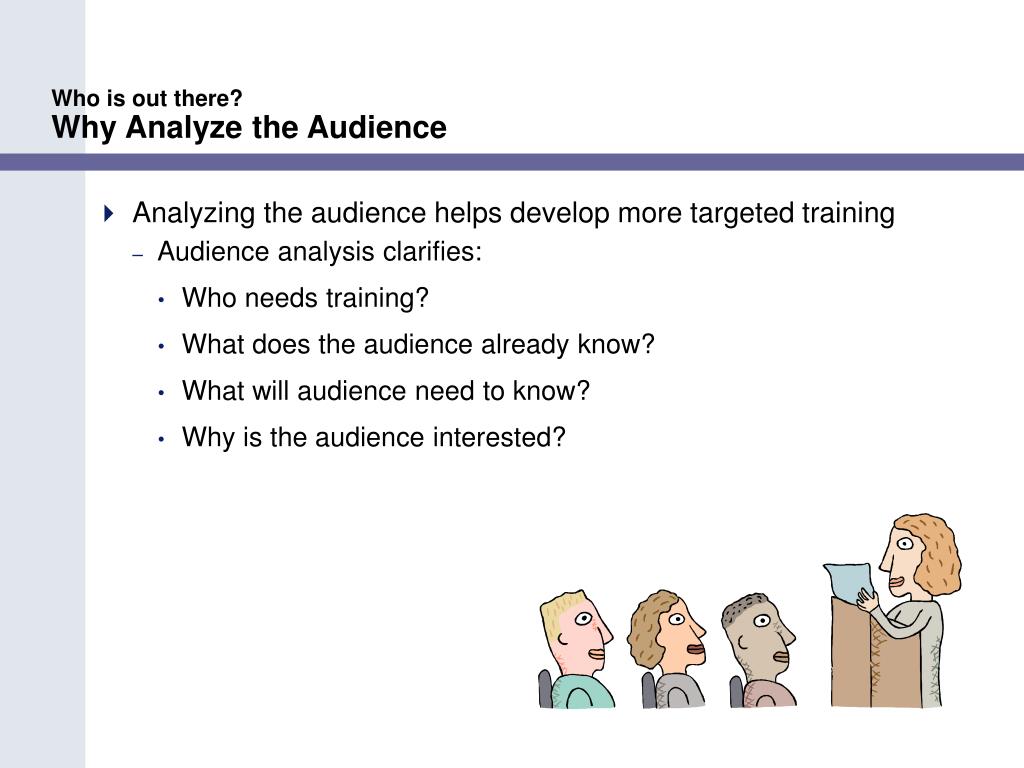 Who is out there?
Why Analyze the Audience

Analyzing the audience helps develop more targeted training

– Audience analysis clarifies:

• Who needs training?

• What does the audience already know?

• What will audience need to know?

• Why is the audience interested?